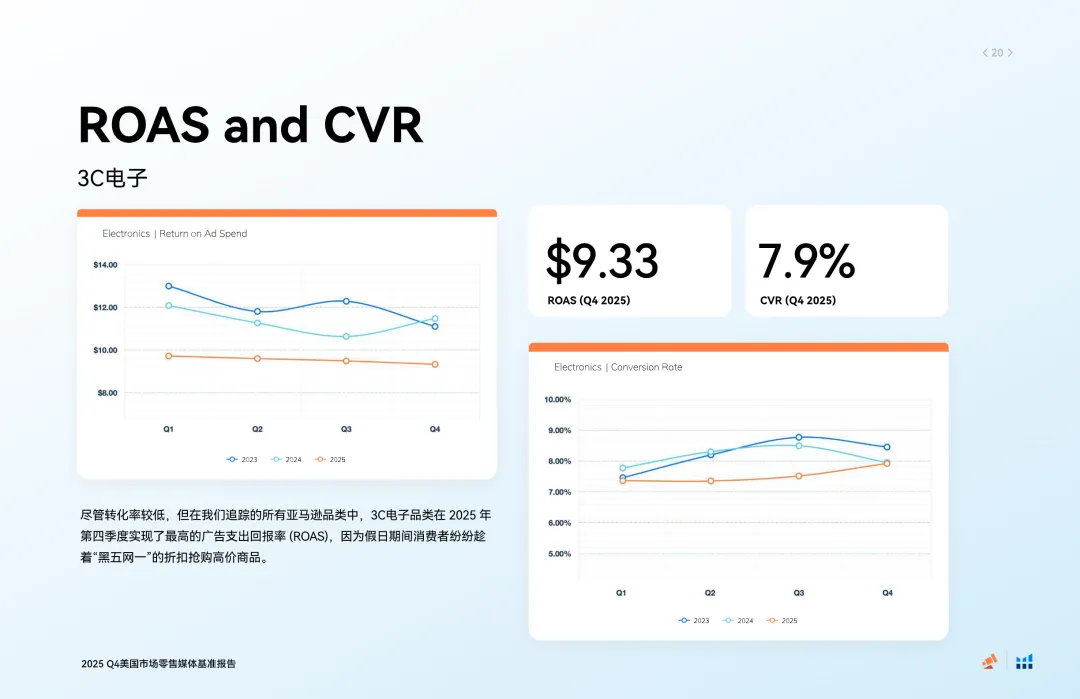 < 20 >

ROAS and CVR

3C电子

Electronics | Return on Ad Spend

$14.00
$12.00
$10.00
$8.00

Q1 Q2 Q3 Q4

2023 2024 2025

$9.33
ROAS (Q4 2025)

7.9%
CVR (Q4 2025)

Electronics | Conversion Rate

10.00%
9.00%
8.00%
7.00%
6.00%
5.00%

Q1 Q2 Q3 Q4

2023 2024 2025

尽管转化率较低，但在我们追踪的所有亚马逊品类中，3C电子品类在 2025 年第四季度实现了最高的广告支出回报率 (ROAS)，因为假日期间消费者纷纷趁着“黑五网一”的折扣抢购高价商品。

2025 Q4美国市场零售媒体基准报告